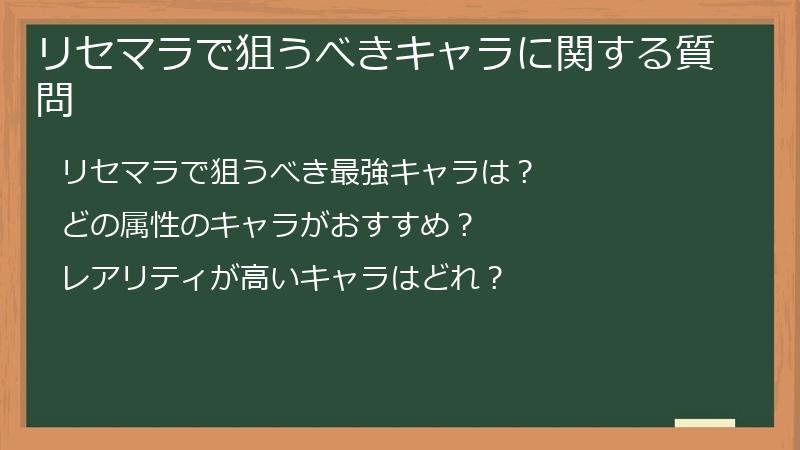 リセマラで狙うべきキャラに関する質問

リセマラで狙うべき最強キャラは？

どの属性のキャラがおすすめ？

レアリティが高いキャラはどれ？